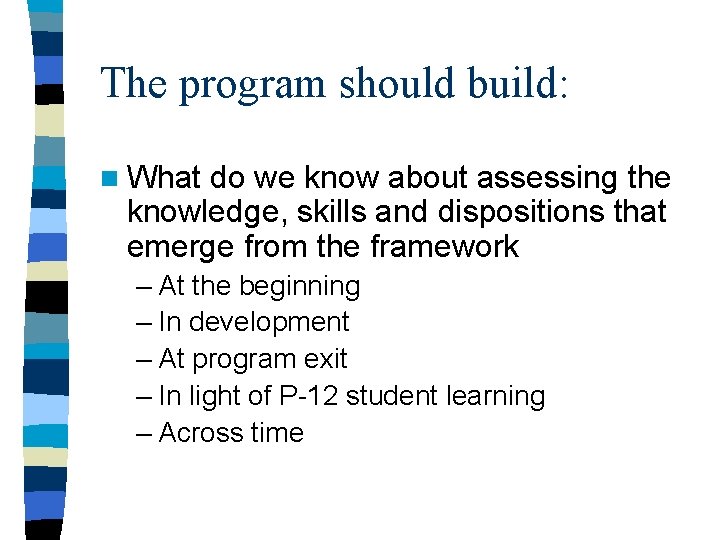 The program should build:

What do we know about assessing the knowledge, skills and dispositions that emerge from the framework

– At the beginning
– In development
– At program exit
– In light of P-12 student learning
– Across time